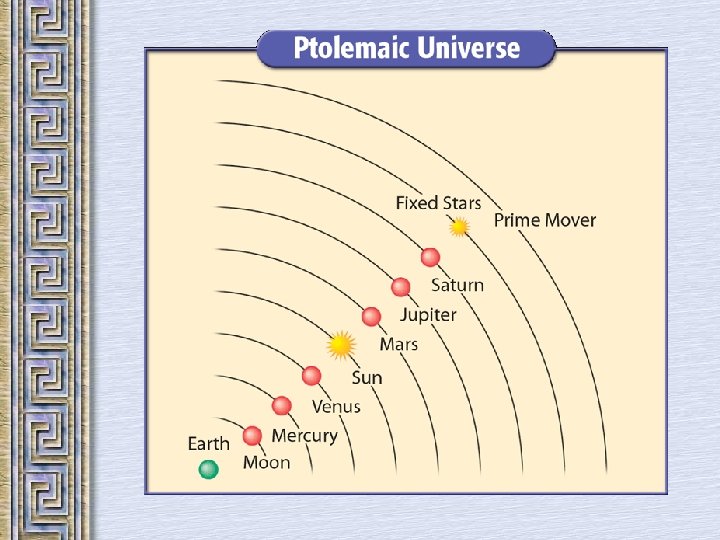 Ptolemaic Universe

Fixed Stars
Prime Mover
Saturn
Jupiter
Mars
Sun
Venus
Mercury
Earth
Moon